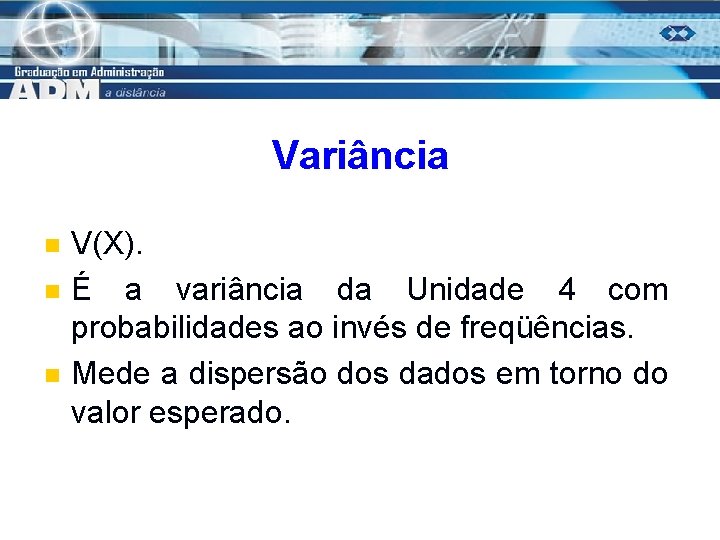 Graduação em Administração
ADM a distância

Variância

V(X).

É a variância da Unidade 4 com probabilidades ao invés de freqüências.

Mede a dispersão dos dados em torno do valor esperado.